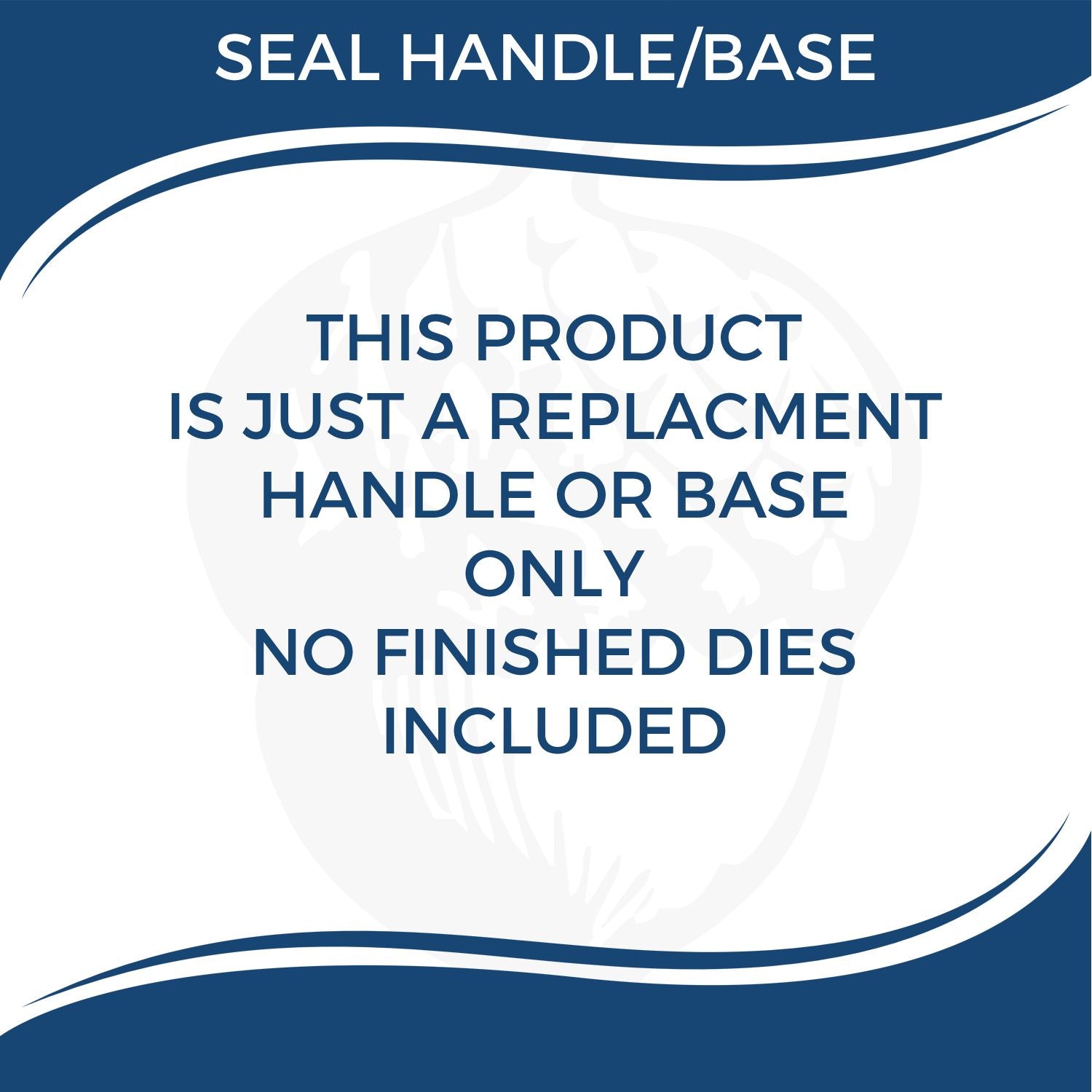 SEAL HANDLE/BASE

THIS PRODUCT IS JUST A REPLACMENT HANDLE OR BASE ONLY NO FINISHED DIES INCLUDED